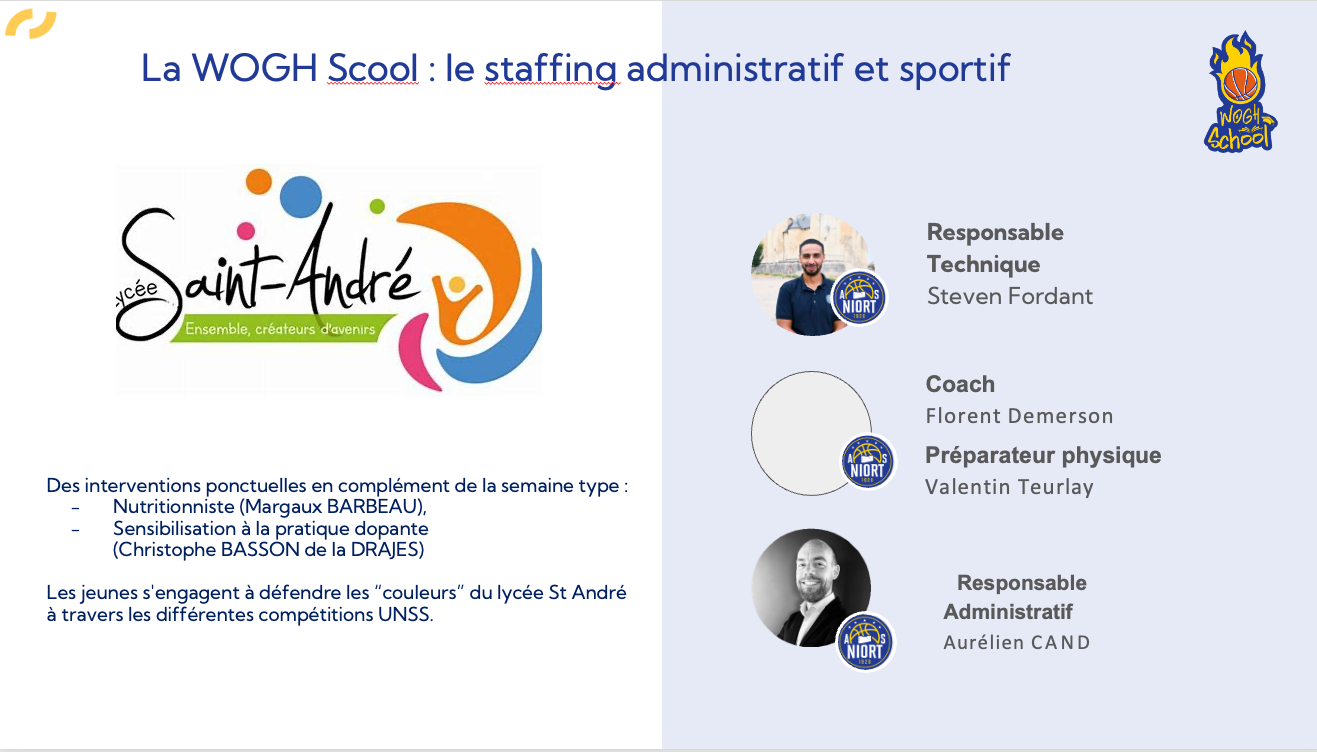 La WOGH Scool : le staffing administratif et sportif

WOGH School

Lycée Saint-André
Ensemble, créateurs d'avenirs

Des interventions ponctuelles en complément de la semaine type :
- Nutritionniste (Margaux BARBEAU),
- Sensibilisation à la pratique dopante (Christophe BASSON de la DRAJES)

Les jeunes s'engagent à défendre les "couleurs" du lycée St André à travers les différentes compétitions UNSS.

AS NIORT 1920

Responsable Technique
Steven Fordant

AS NIORT 1920

Coach
Florent Demerson

Préparateur physique
Valentin Teurlay

AS NIORT 1920

Responsable Administratif
Aurélien CAND